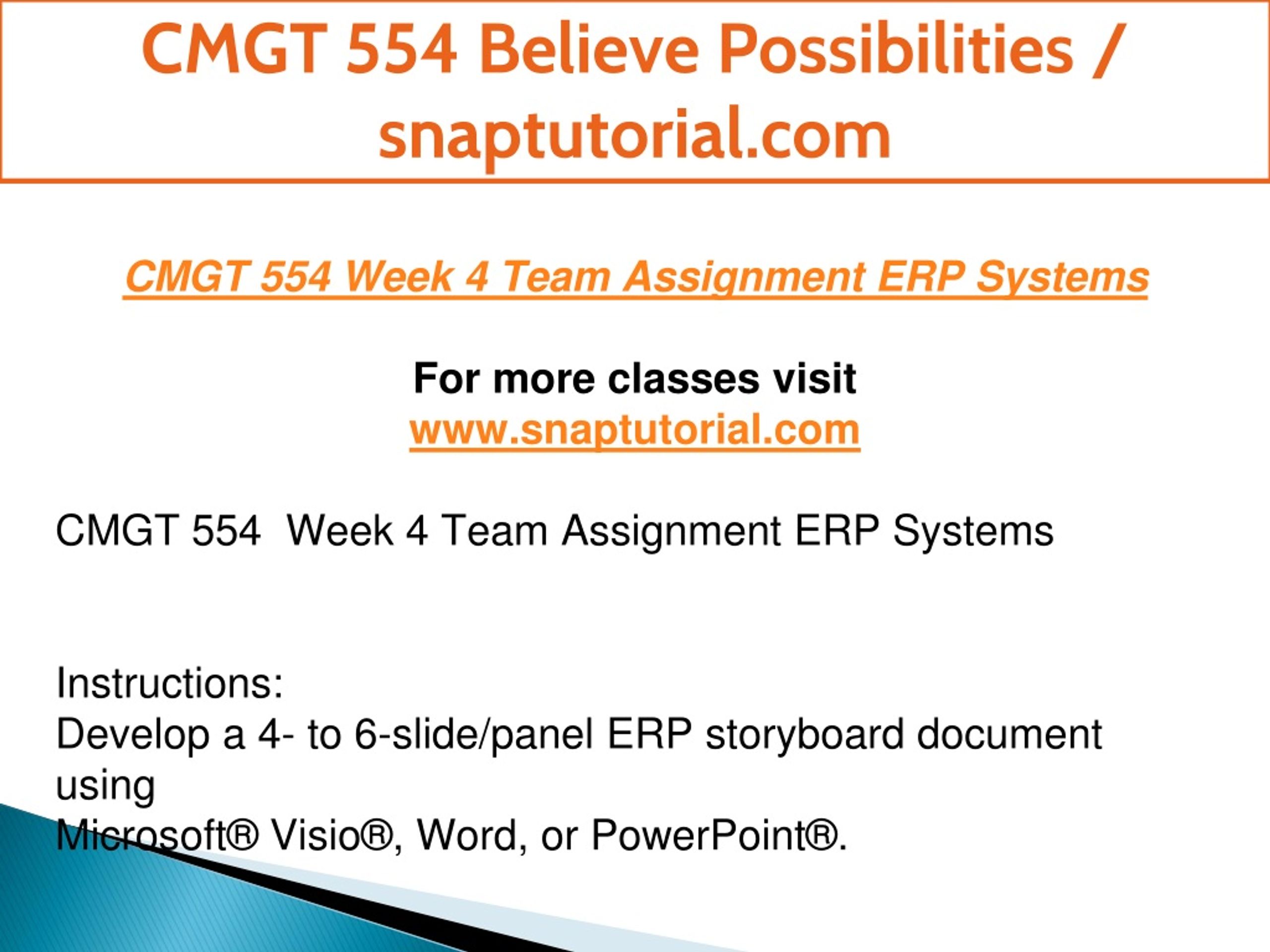 CMGT 554 Believe Possibilities / snaptutorial.com

CMGT 554 Week 4 Team Assignment ERP Systems

For more classes visit
www.snaptutorial.com

CMGT 554  Week 4 Team Assignment ERP Systems

Instructions:
Develop a 4- to 6-slide/panel ERP storyboard document using
Microsoft® Visio®, Word, or PowerPoint®.